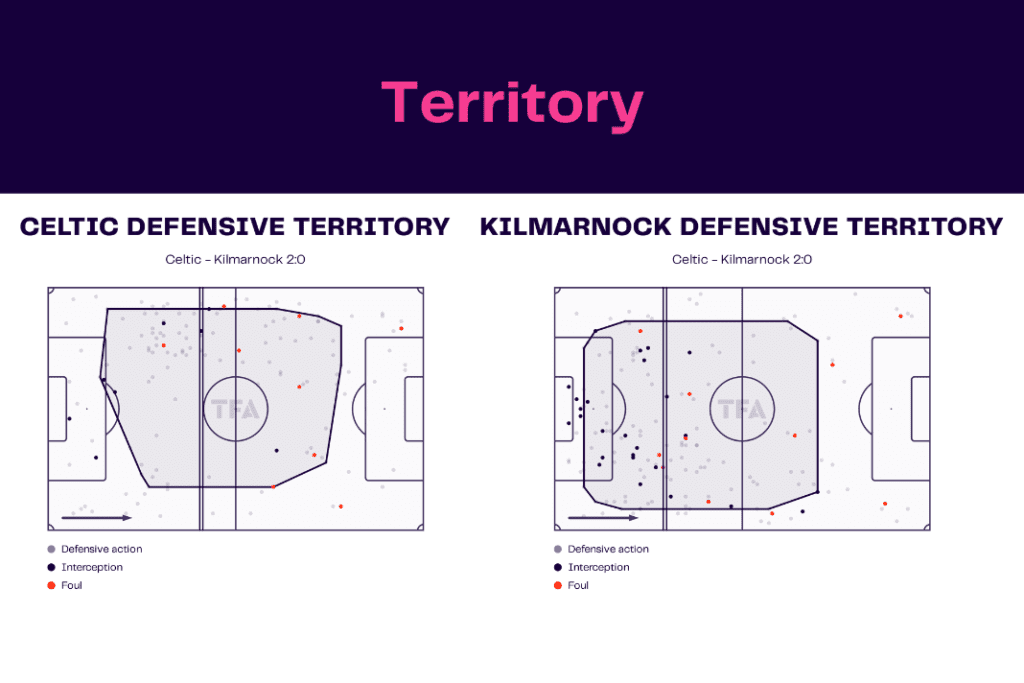 Territory

CELTIC DEFENSIVE TERRITORY

Celtic - Kilmarnock 2:0

TFA

Defensive action
Interception
Foul

KILMARNOCK DEFENSIVE TERRITORY

Celtic - Kilmarnock 2:0

TFA

Defensive action
Interception
Foul